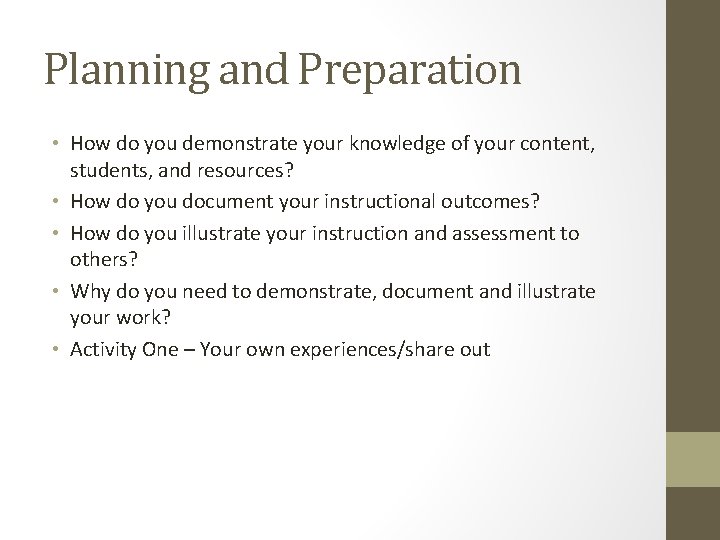 Planning and Preparation

• How do you demonstrate your knowledge of your content, students, and resources?
• How do you document your instructional outcomes?
• How do you illustrate your instruction and assessment to others?
• Why do you need to demonstrate, document and illustrate your work?
• Activity One – Your own experiences/share out